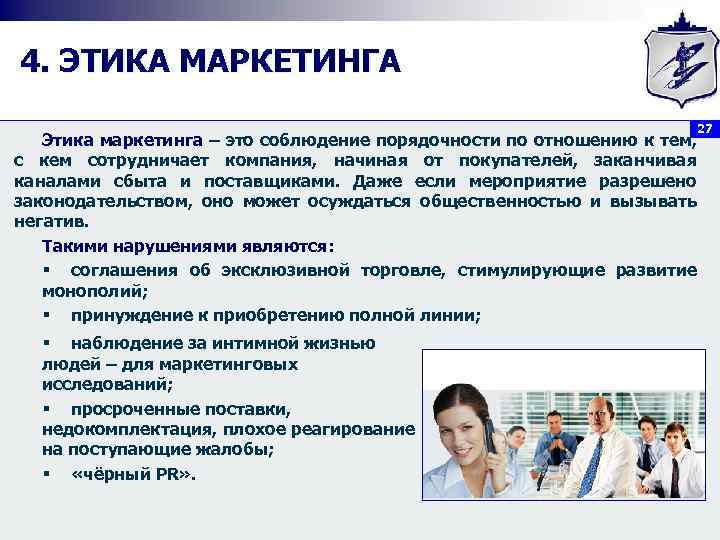 4. ЭТИКА МАРКЕТИНГА

27

Этика маркетинга – это соблюдение порядочности по отношению к тем, с кем сотрудничает компания, начиная от покупателей, заканчивая каналами сбыта и поставщиками. Даже если мероприятие разрешено законодательством, оно может осуждаться общественностью и вызывать негатив.

Такими нарушениями являются:

▪ соглашения об эксклюзивной торговле, стимулирующие развитие монополий;

▪ принуждение к приобретению полной линии;

▪ наблюдение за интимной жизнью людей – для маркетинговых исследований;

▪ просроченные поставки, недокомплектация, плохое реагирование на поступающие жалобы;

▪ «чёрный PR».